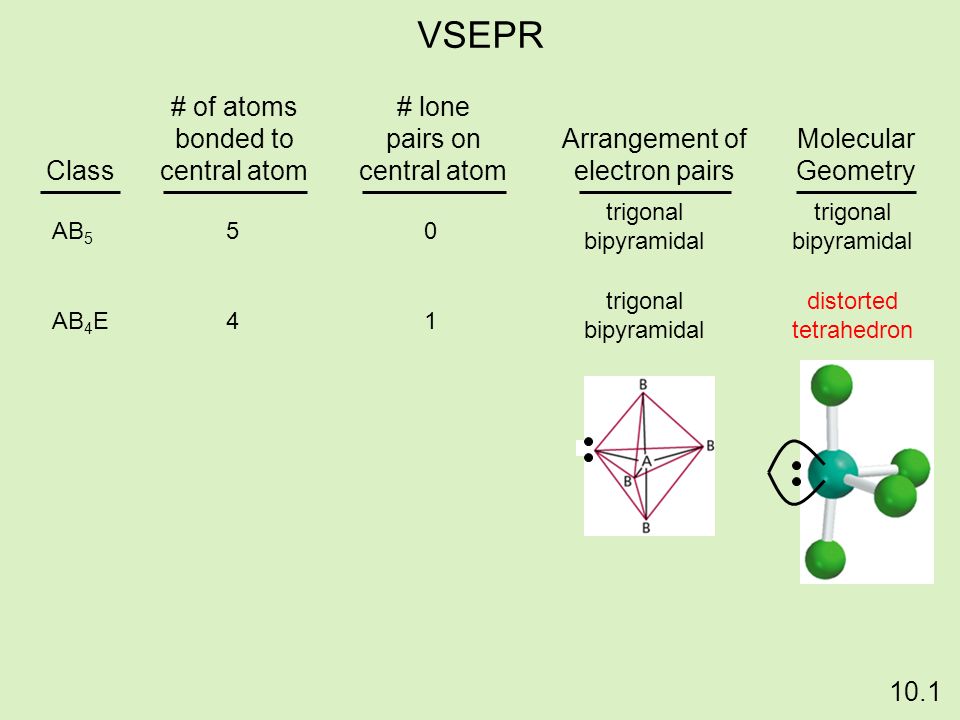 VSEPR

| Class | # of atoms bonded to central atom | # lone pairs on central atom | Arrangement of electron pairs | Molecular Geometry |
|---|---|---|---|---|
| $AB_5$ | 5 | 0 | trigonal bipyramidal | trigonal bipyramidal |
| $AB_4E$ | 4 | 1 | trigonal bipyramidal | distorted tetrahedron |

B
B
A
B
B

10.1